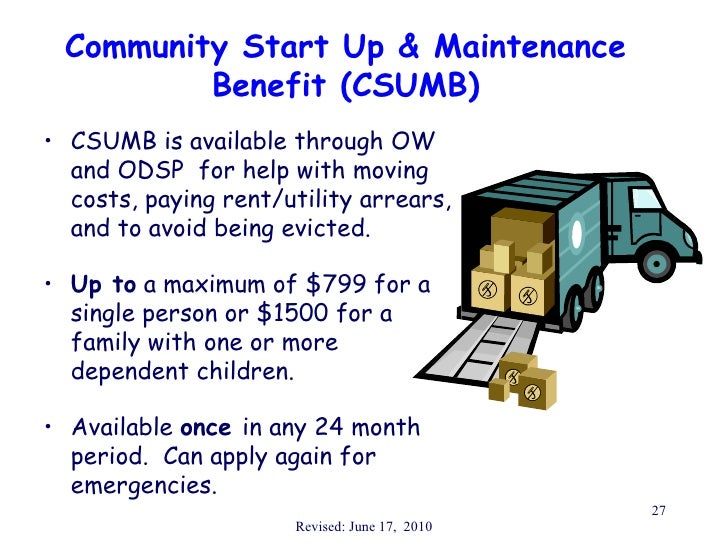 Community Start Up & Maintenance Benefit (CSUMB)

• CSUMB is available through OW and ODSP for help with moving costs, paying rent/utility arrears, and to avoid being evicted.

• Up to a maximum of \$799 for a single person or \$1500 for a family with one or more dependent children.

• Available once in any 24 month period. Can apply again for emergencies.

27

Revised: June 17, 2010